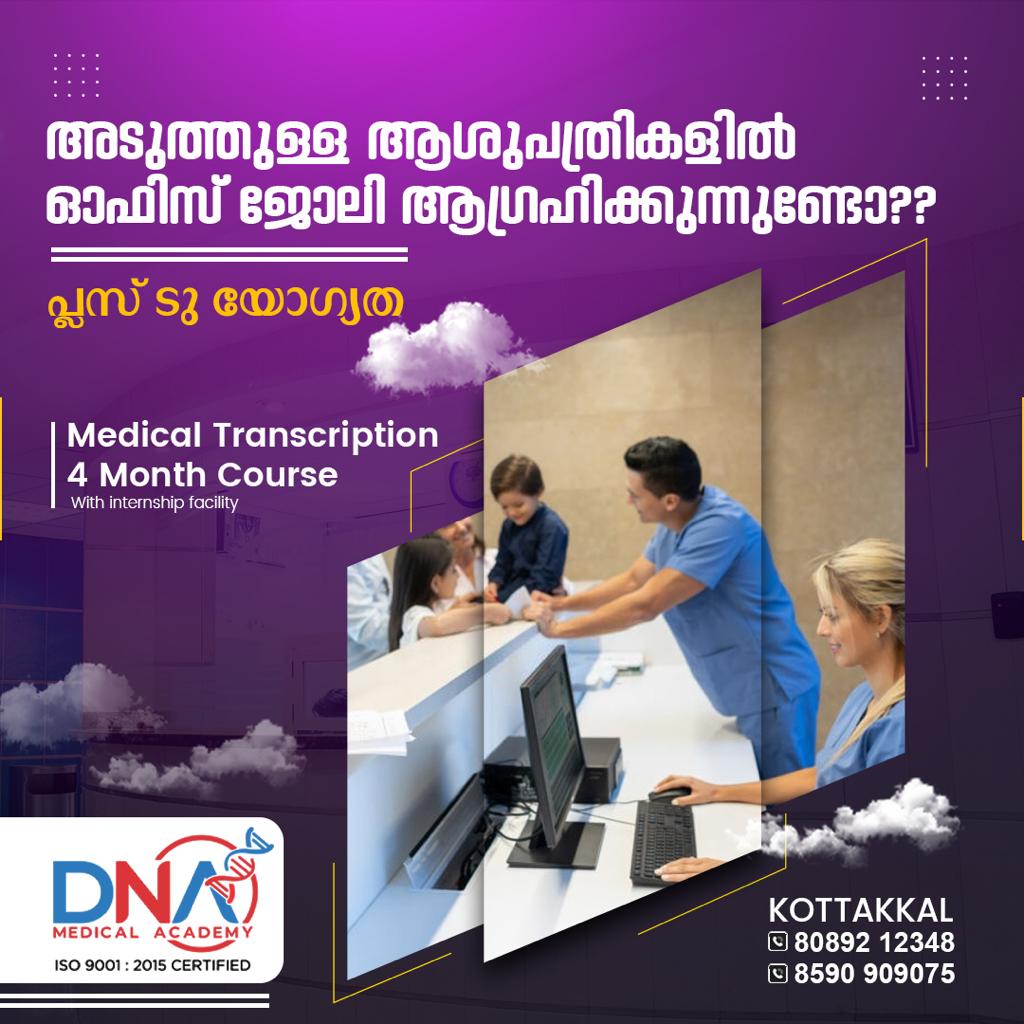 അടുത്തുള്ള ആശുപത്രികളിൽ ഓഫിസ് ജോലി ആഗ്രഹിക്കുന്നുണ്ടോ??

പ്ലസ് ടു യോഗ്യത

Medical Transcription
4 Month Course
With internship facility

DNA
MEDICAL ACADEMY
ISO 9001 : 2015 CERTIFIED

KOTTAKKAL
80892 12348
8590 909075